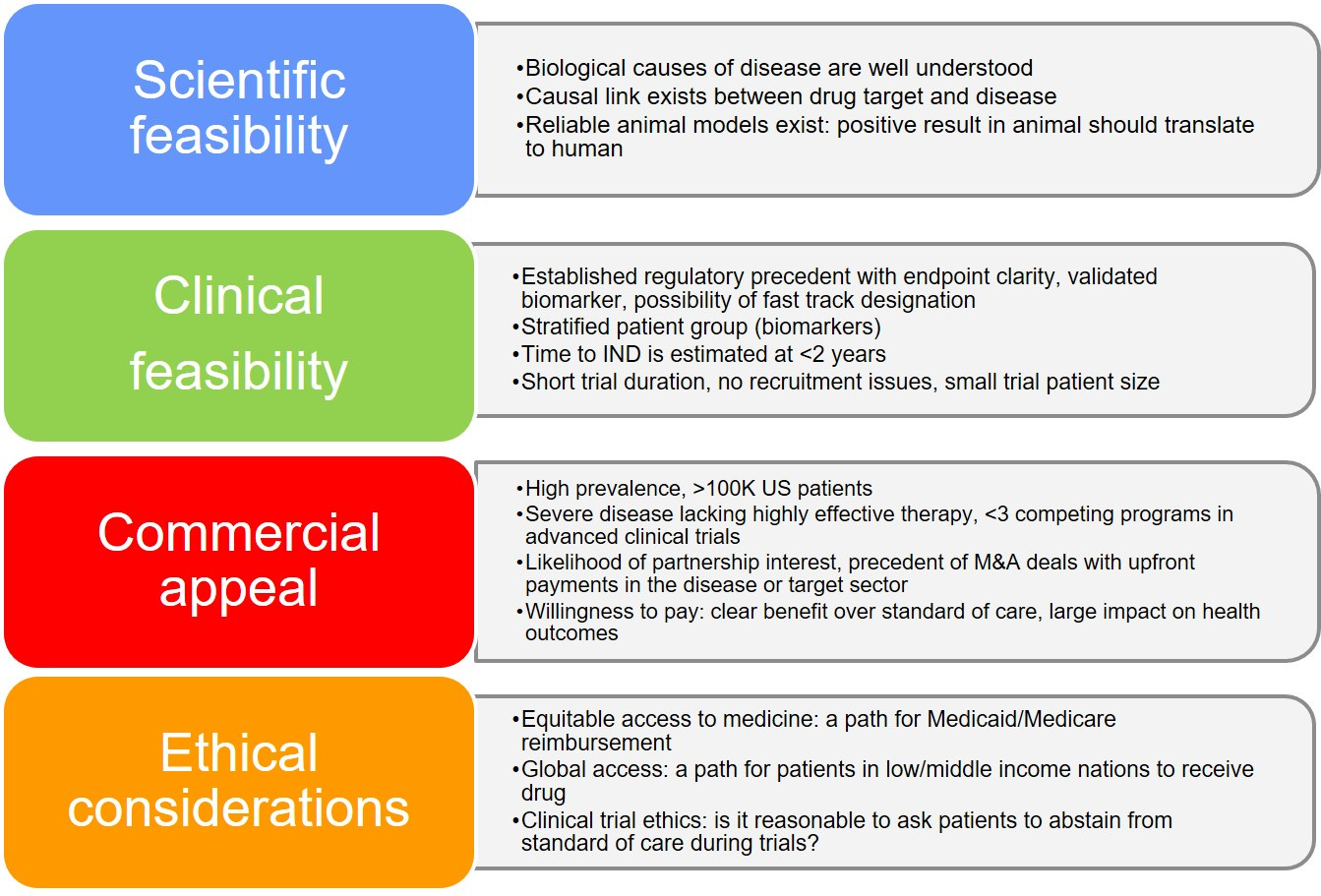 Scientific feasibility

•Biological causes of disease are well understood
•Causal link exists between drug target and disease
•Reliable animal models exist: positive result in animal should translate to human

Clinical feasibility

•Established regulatory precedent with endpoint clarity, validated biomarker, possibility of fast track designation
•Stratified patient group (biomarkers)
•Time to IND is estimated at <2 years
•Short trial duration, no recruitment issues, small trial patient size

Commercial appeal

•High prevalence, >100K US patients
•Severe disease lacking highly effective therapy, <3 competing programs in advanced clinical trials
•Likelihood of partnership interest, precedent of M&A deals with upfront payments in the disease or target sector
•Willingness to pay: clear benefit over standard of care, large impact on health outcomes

Ethical considerations

•Equitable access to medicine: a path for Medicaid/Medicare reimbursement
•Global access: a path for patients in low/middle income nations to receive drug
•Clinical trial ethics: is it reasonable to ask patients to abstain from standard of care during trials?